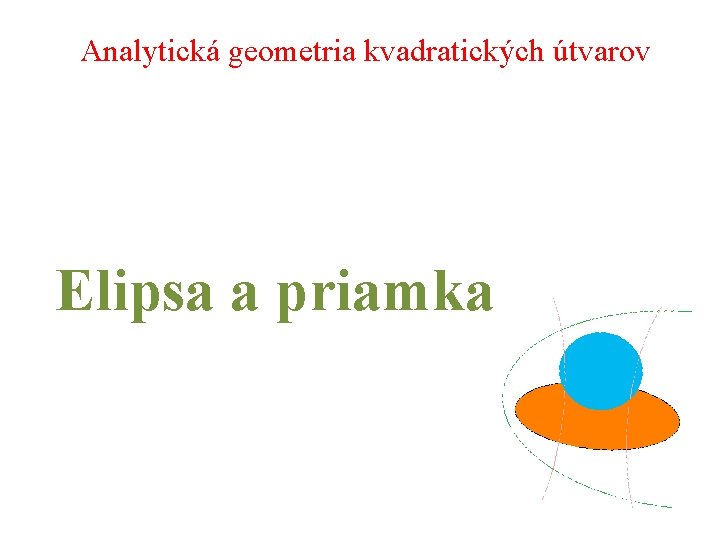 Analytická geometria kvadratických útvarov

Elipsa a priamka